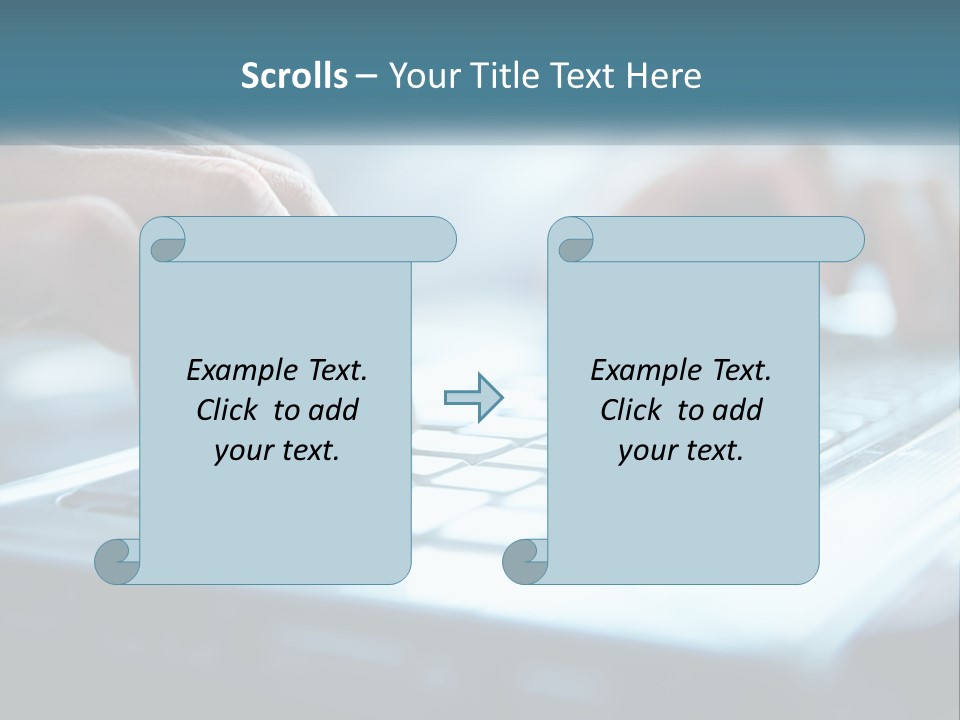 Scrolls – Your Title Text Here

Example Text.
Click to add
your text.

Example Text.
Click to add
your text.